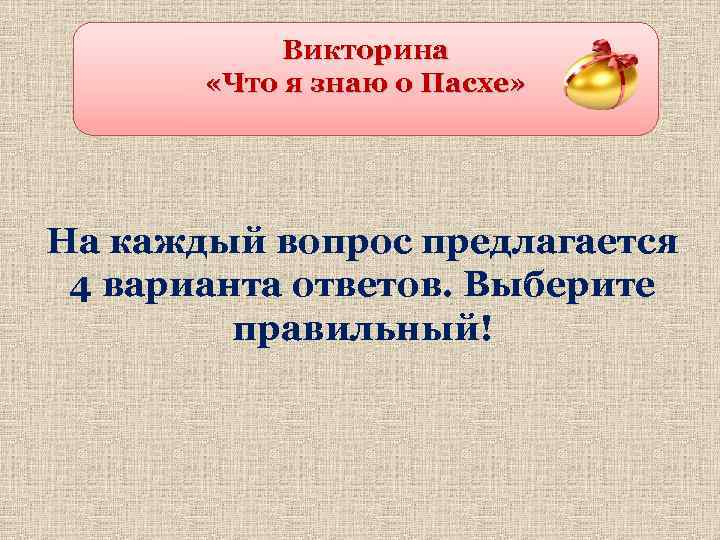 Викторина
«Что я знаю о Пасхе»

На каждый вопрос предлагается 4 варианта ответов. Выберите правильный!